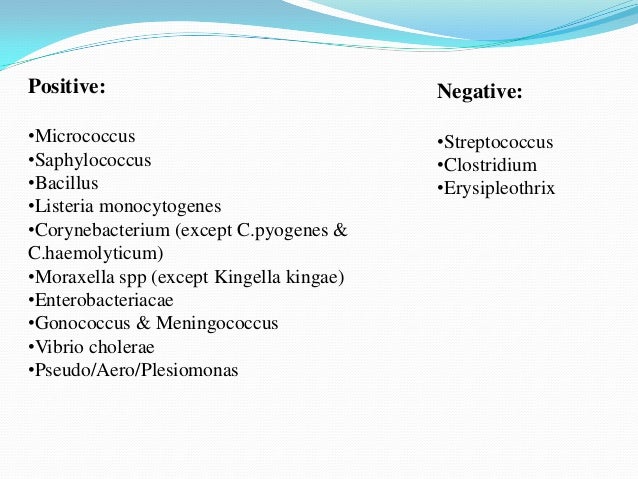 Positive:

•Micrococcus
•Saphylococcus
•Bacillus
•Listeria monocytogenes
•Corynebacterium (except C.pyogenes & C.haemolyticum)
•Moraxella spp (except Kingella kingae)
•Enterobacteriacae
•Gonococcus & Meningococcus
•Vibrio cholerae
•Pseudo/Aero/Plesiomonas

Negative:

•Streptococcus
•Clostridium
•Erysipleothrix